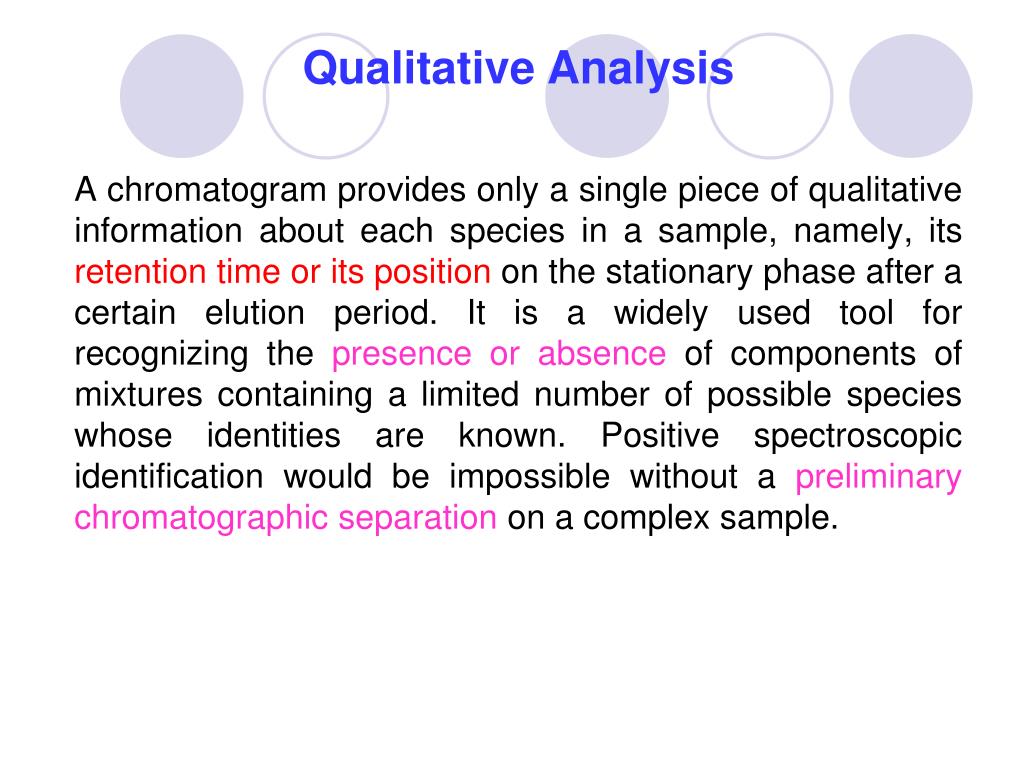 Qualitative Analysis

A chromatogram provides only a single piece of qualitative information about each species in a sample, namely, its retention time or its position on the stationary phase after a certain elution period. It is a widely used tool for recognizing the presence or absence of components of mixtures containing a limited number of possible species whose identities are known. Positive spectroscopic identification would be impossible without a preliminary chromatographic separation on a complex sample.